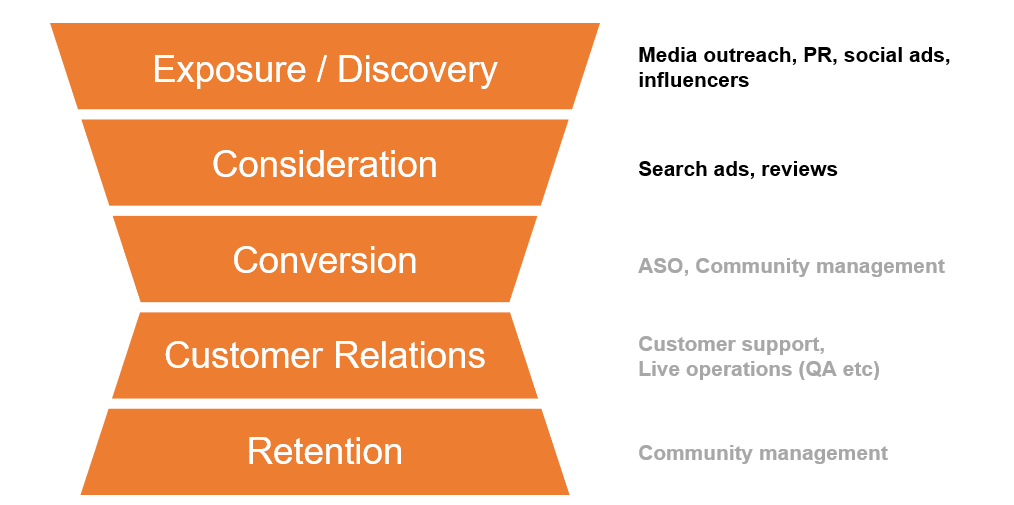 Exposure / Discovery

Media outreach, PR, social ads, influencers

Consideration

Search ads, reviews

Conversion

ASO, Community management

Customer Relations

Customer support,
Live operations (QA etc)

Retention

Community management